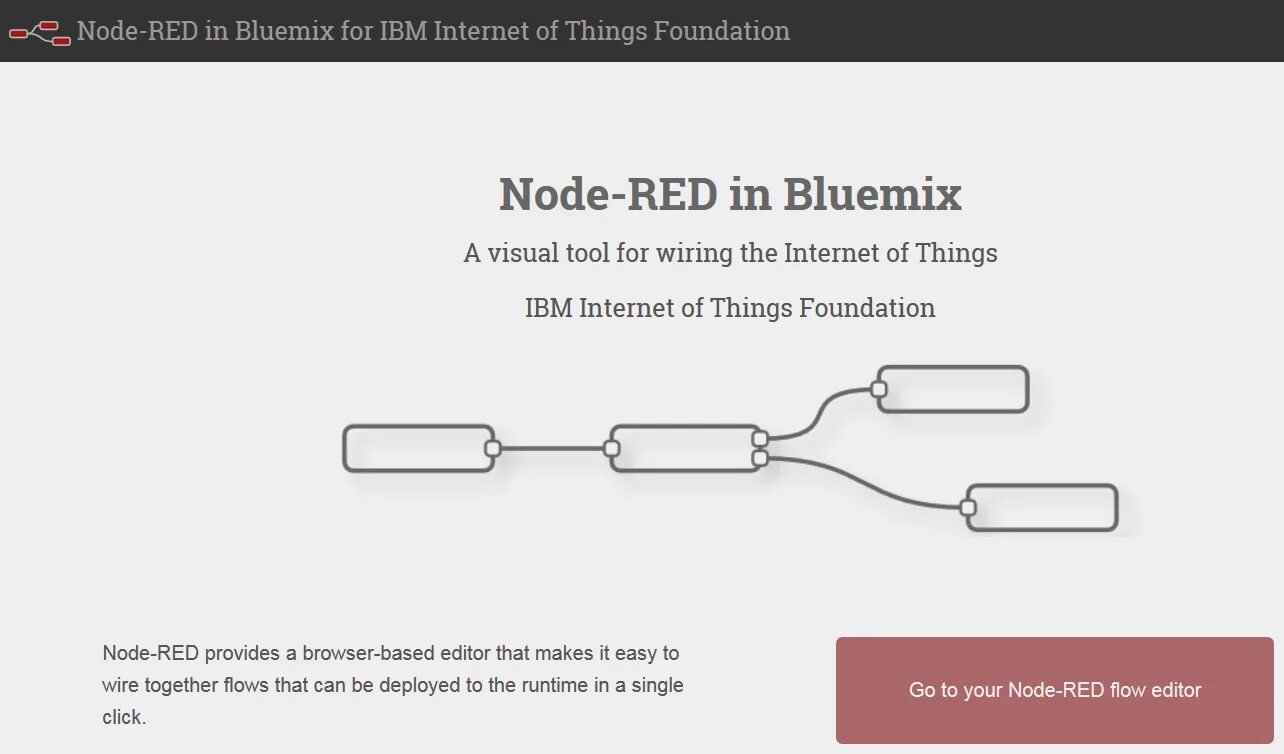 Node-RED in Bluemix for IBM Internet of Things Foundation

Node-RED in Bluemix

A visual tool for wiring the Internet of Things

IBM Internet of Things Foundation

Node-RED provides a browser-based editor that makes it easy to wire together flows that can be deployed to the runtime in a single click.

Go to your Node-RED flow editor